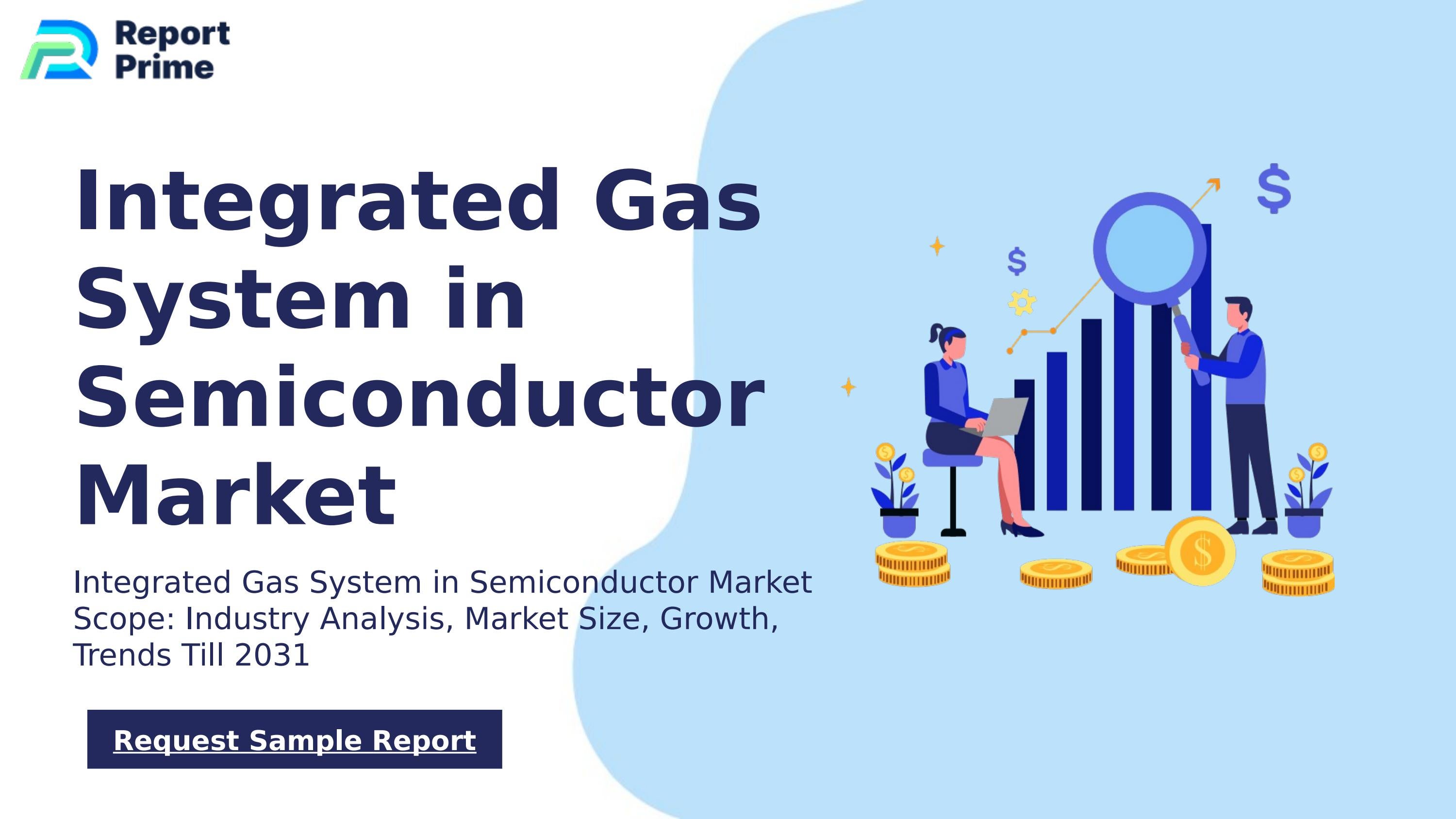 Report Prime

Integrated Gas System in Semiconductor Market

Integrated Gas System in Semiconductor Market Scope: Industry Analysis, Market Size, Growth, Trends Till 2031

Request Sample Report